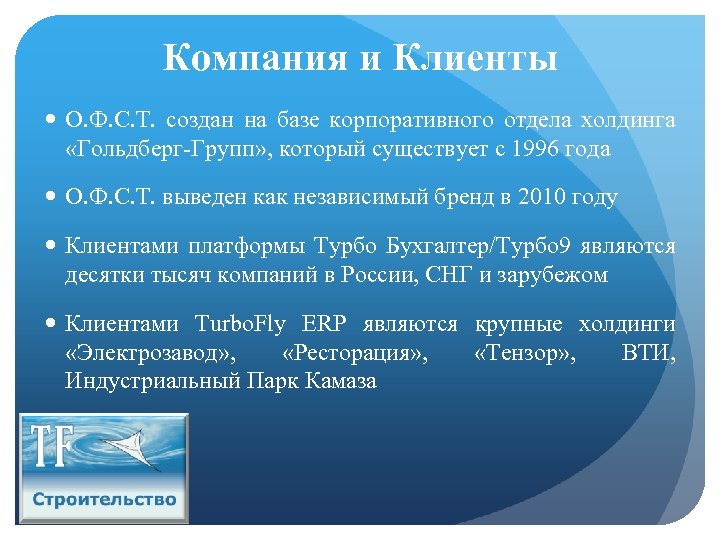 Компания и Клиенты

• О.Ф.С.Т. создан на базе корпоративного отдела холдинга «Гольдберг-Групп», который существует с 1996 года

• О.Ф.С.Т. выведен как независимый бренд в 2010 году

• Клиентами платформы Турбо Бухгалтер/Турбо9 являются десятки тысяч компаний в России, СНГ и зарубежом

• Клиентами TurboFly ERP являются крупные холдинги «Электрозавод», «Ресторация», «Тензор», ВТИ, Индустриальный Парк Камаза

TF

Строительство